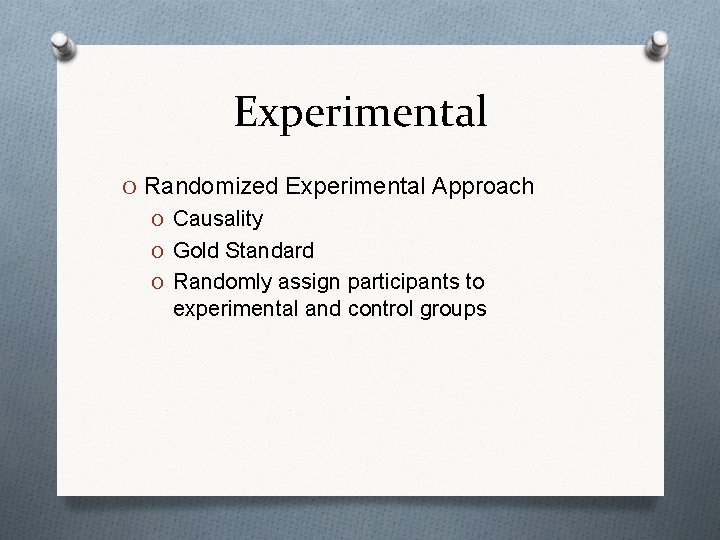 Experimental

O Randomized Experimental Approach
O Causality
O Gold Standard
O Randomly assign participants to experimental and control groups